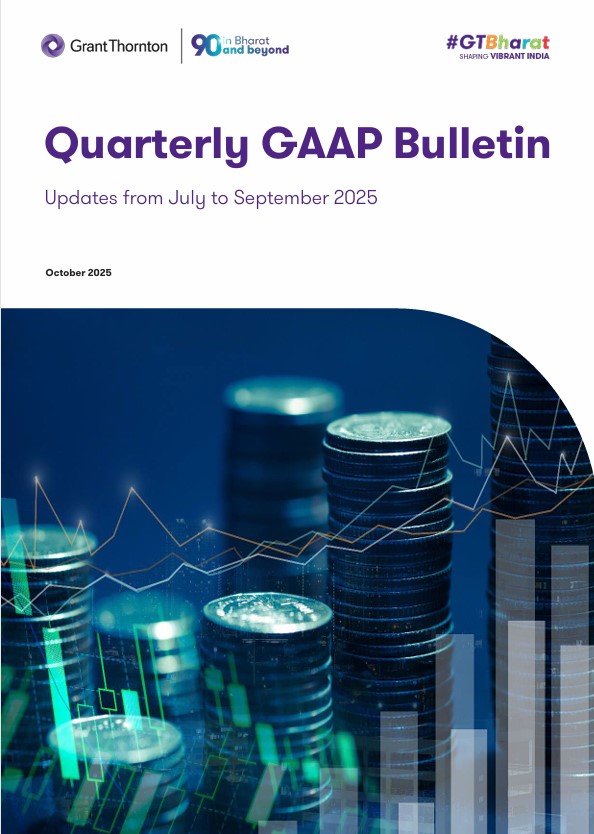 Grant Thornton

90 in Bharat and beyond

#GTBharat
SHAPING VIBRANT INDIA

Quarterly GAAP Bulletin

Updates from July to September 2025

October 2025